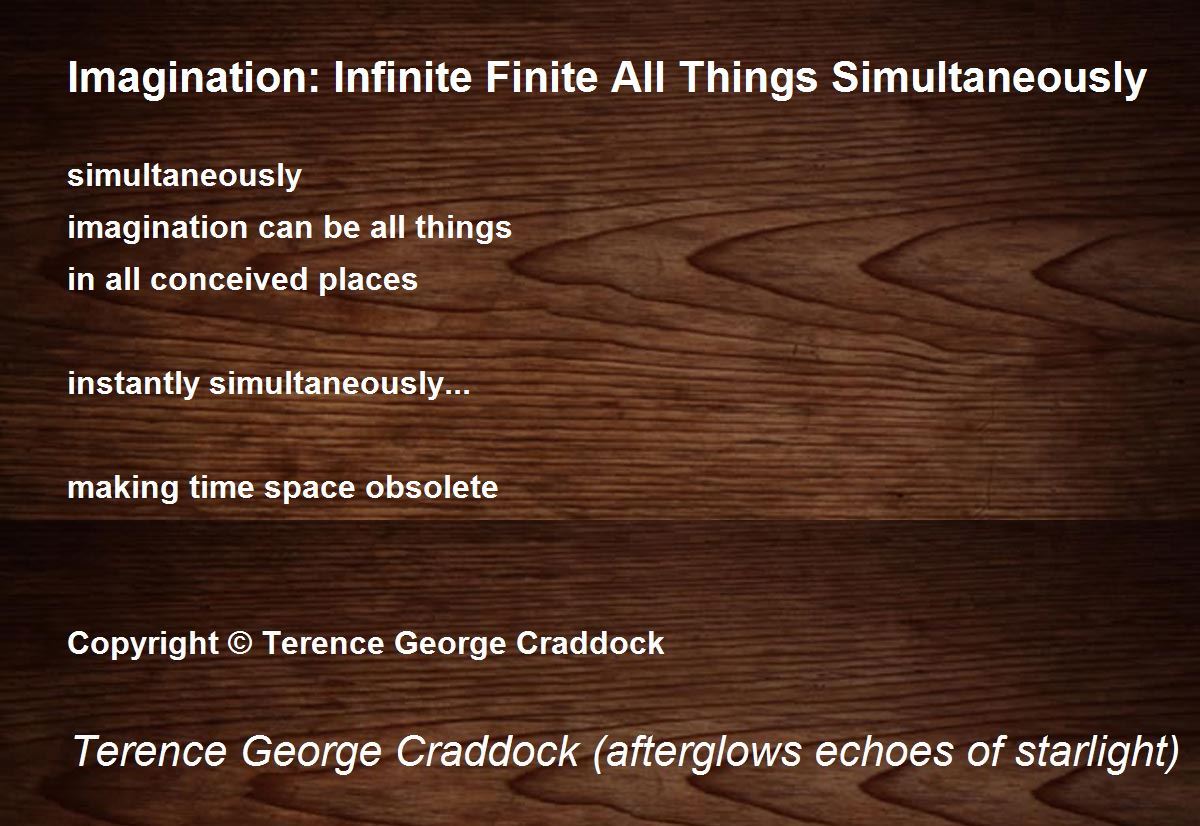 Imagination: Infinite Finite All Things Simultaneously

simultaneously
imagination can be all things
in all conceived places

instantly simultaneously...

making time space obsolete

Copyright © Terence George Craddock

Terence George Craddock (afterglows echoes of starlight)